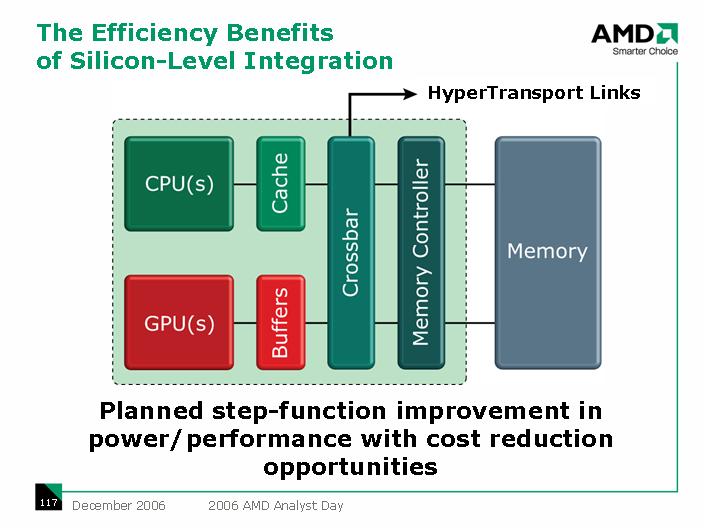 The Efficiency Benefits of Silicon-Level Integration

AMD
Smarter Choice

HyperTransport Links

CPU(s)

Cache

Crossbar

Memory Controller

Memory

GPU(s)

Buffers

Planned step-function improvement in power/performance with cost reduction opportunities

117 December 2006 2006 AMD Analyst Day